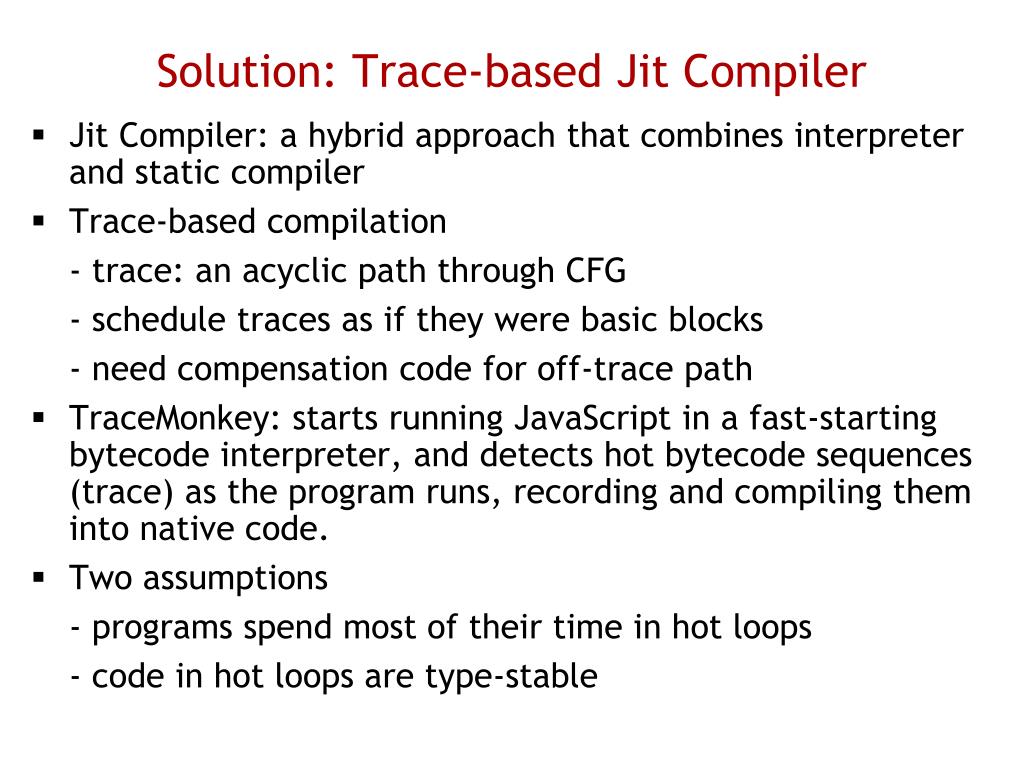 Solution: Trace-based Jit Compiler

▪ Jit Compiler: a hybrid approach that combines interpreter and static compiler

▪ Trace-based compilation

- trace: an acyclic path through CFG

- schedule traces as if they were basic blocks

- need compensation code for off-trace path

▪ TraceMonkey: starts running JavaScript in a fast-starting bytecode interpreter, and detects hot bytecode sequences (trace) as the program runs, recording and compiling them into native code.

▪ Two assumptions

- programs spend most of their time in hot loops

- code in hot loops are type-stable